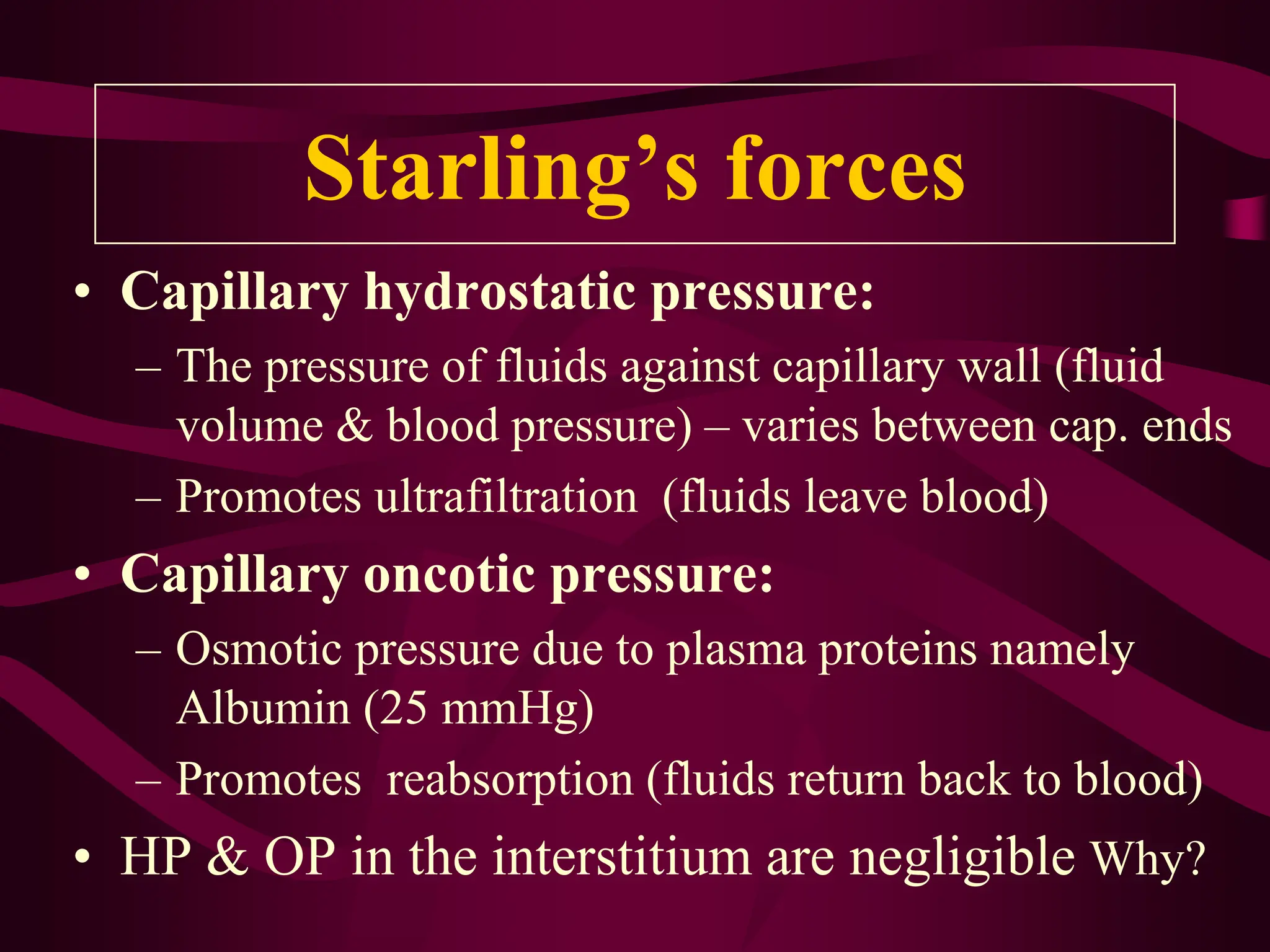 Starling’s forces

• Capillary hydrostatic pressure:
– The pressure of fluids against capillary wall (fluid volume & blood pressure) – varies between cap. ends
– Promotes ultrafiltration (fluids leave blood)

• Capillary oncotic pressure:
– Osmotic pressure due to plasma proteins namely Albumin (25 mmHg)
– Promotes reabsorption (fluids return back to blood)

• HP & OP in the interstitium are negligible Why?